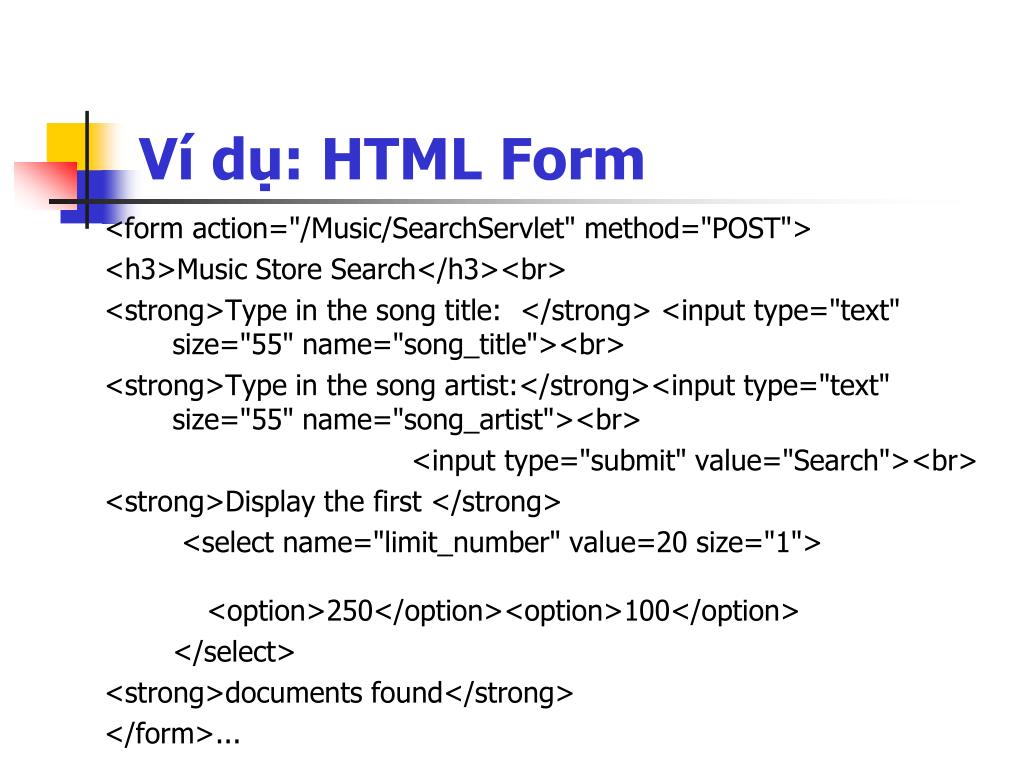 Ví dụ: HTML Form

<form action="/Music/SearchServlet" method="POST">

<h3>Music Store Search</h3><br>

<strong>Type in the song title:  </strong> <input type="text" size="55" name="song_title"><br>

<strong>Type in the song artist:</strong><input type="text" size="55" name="song_artist"><br>

<input type="submit" value="Search"><br>

<strong>Display the first </strong>

<select name="limit_number" value=20 size="1">

<option>250</option><option>100</option>

</select>

<strong>documents found</strong>

</form>...